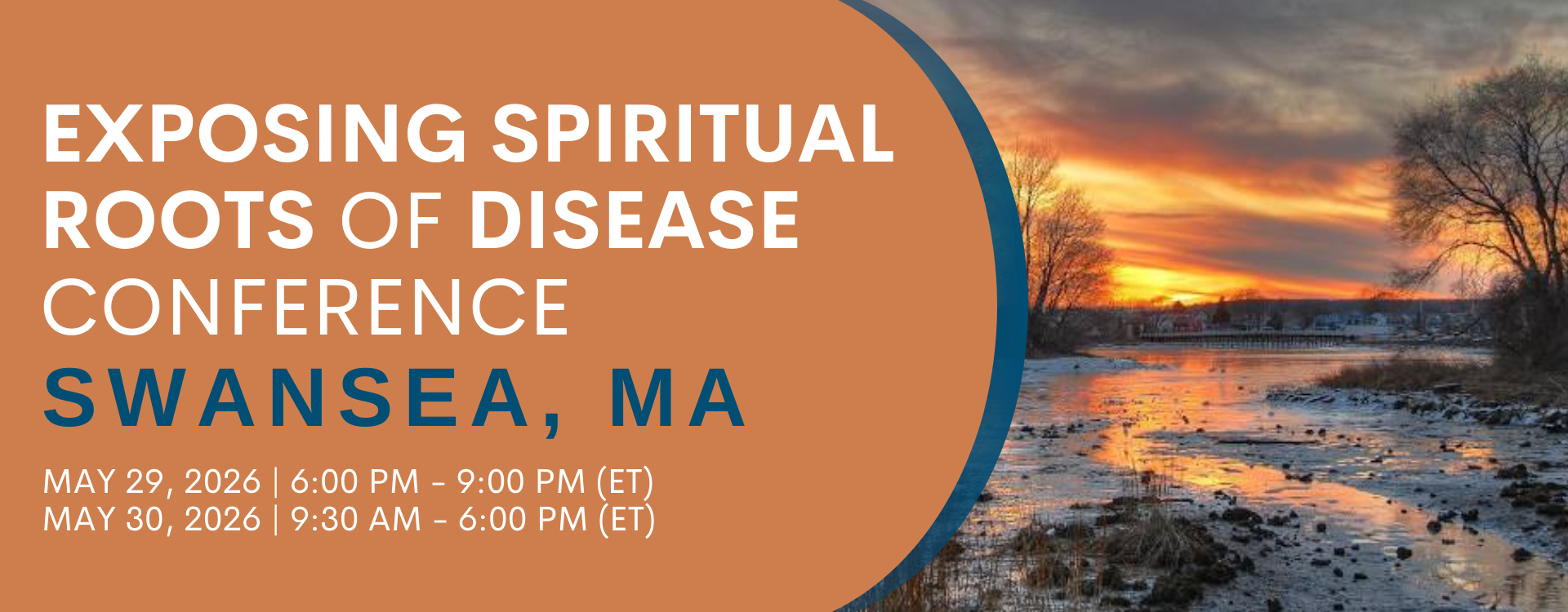 EXPOSING SPIRITUAL ROOTS OF DISEASE CONFERENCE
SWANSEA, MA

MAY 29, 2026 | 6:00 PM - 9:00 PM (ET)
MAY 30, 2026 | 9:30 AM - 6:00 PM (ET)